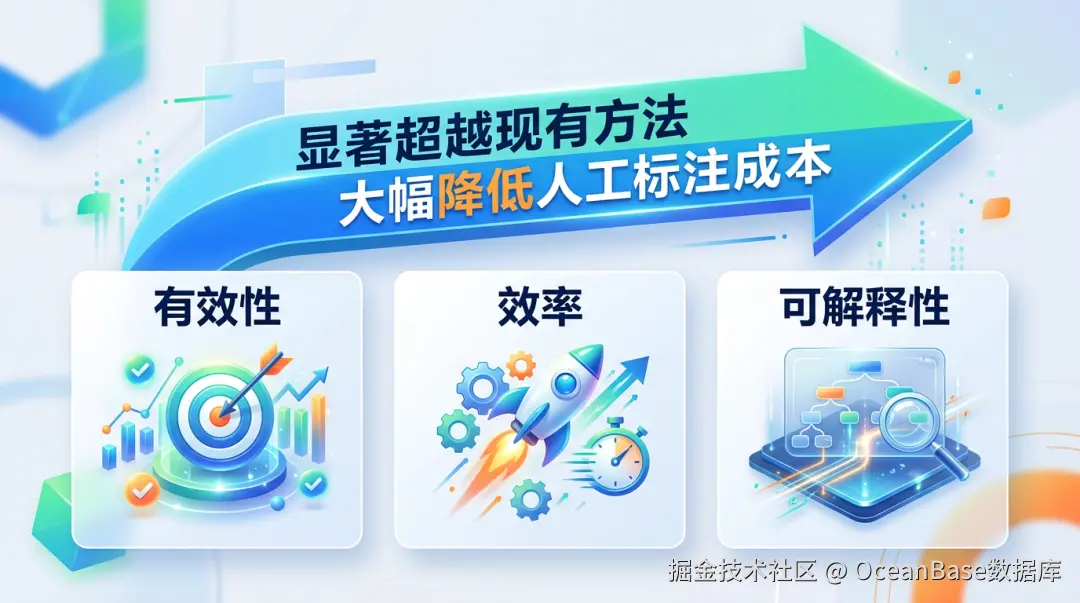 显著超越现有方法
大幅降低人工标注成本

有效性

效率

可解释性

掘金技术社区 @ OceanBase数据库